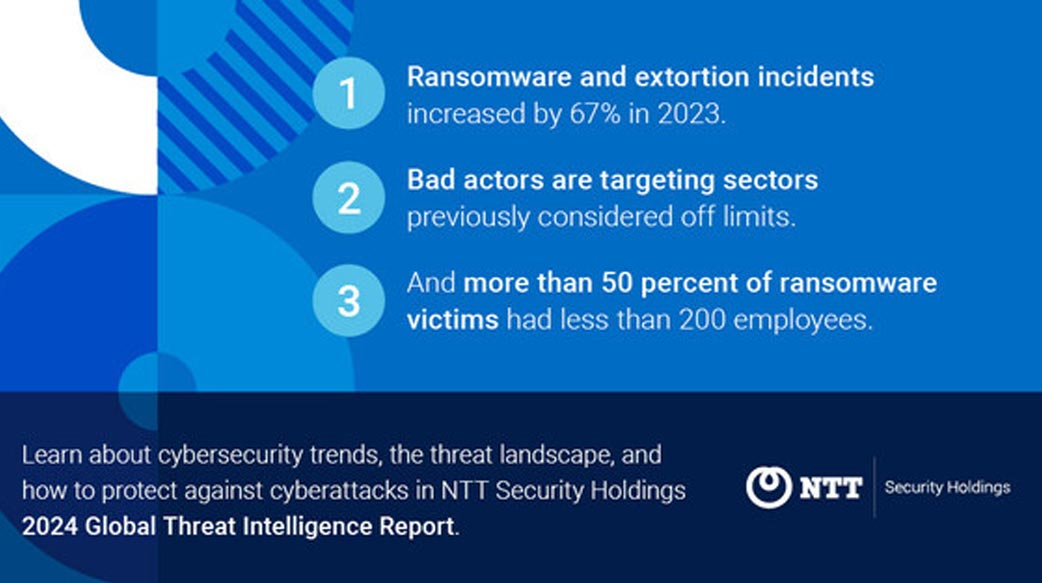 1 Ransomware and extortion incidents increased by 67% in 2023.

2 Bad actors are targeting sectors previously considered off limits.

3 And more than 50 percent of ransomware victims had less than 200 employees.

Learn about cybersecurity trends, the threat landscape, and how to protect against cyberattacks in NTT Security Holdings 2024 Global Threat Intelligence Report.

NTT Security Holdings